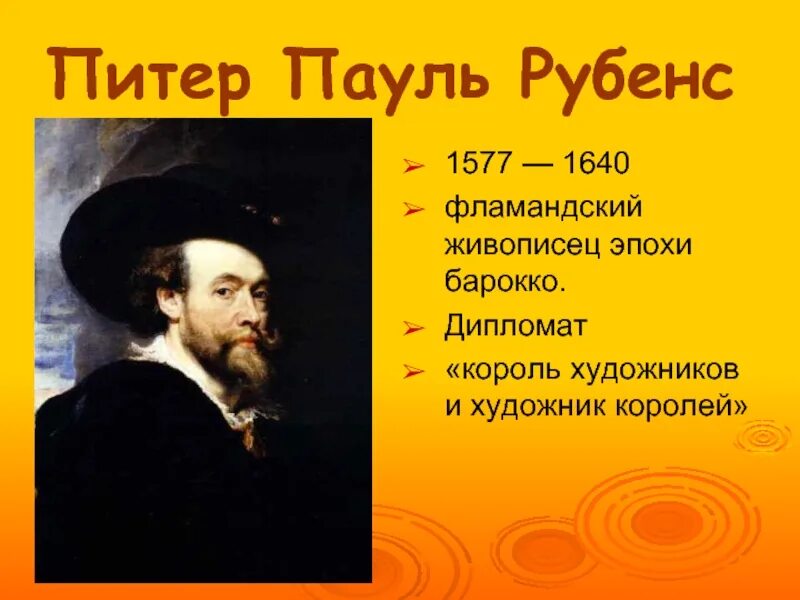 Питер Пауль Рубенс

➢ 1577 — 1640
➢ фламандский живописец эпохи барокко.
➢ Дипломат
➢ «король художников и художник королей»